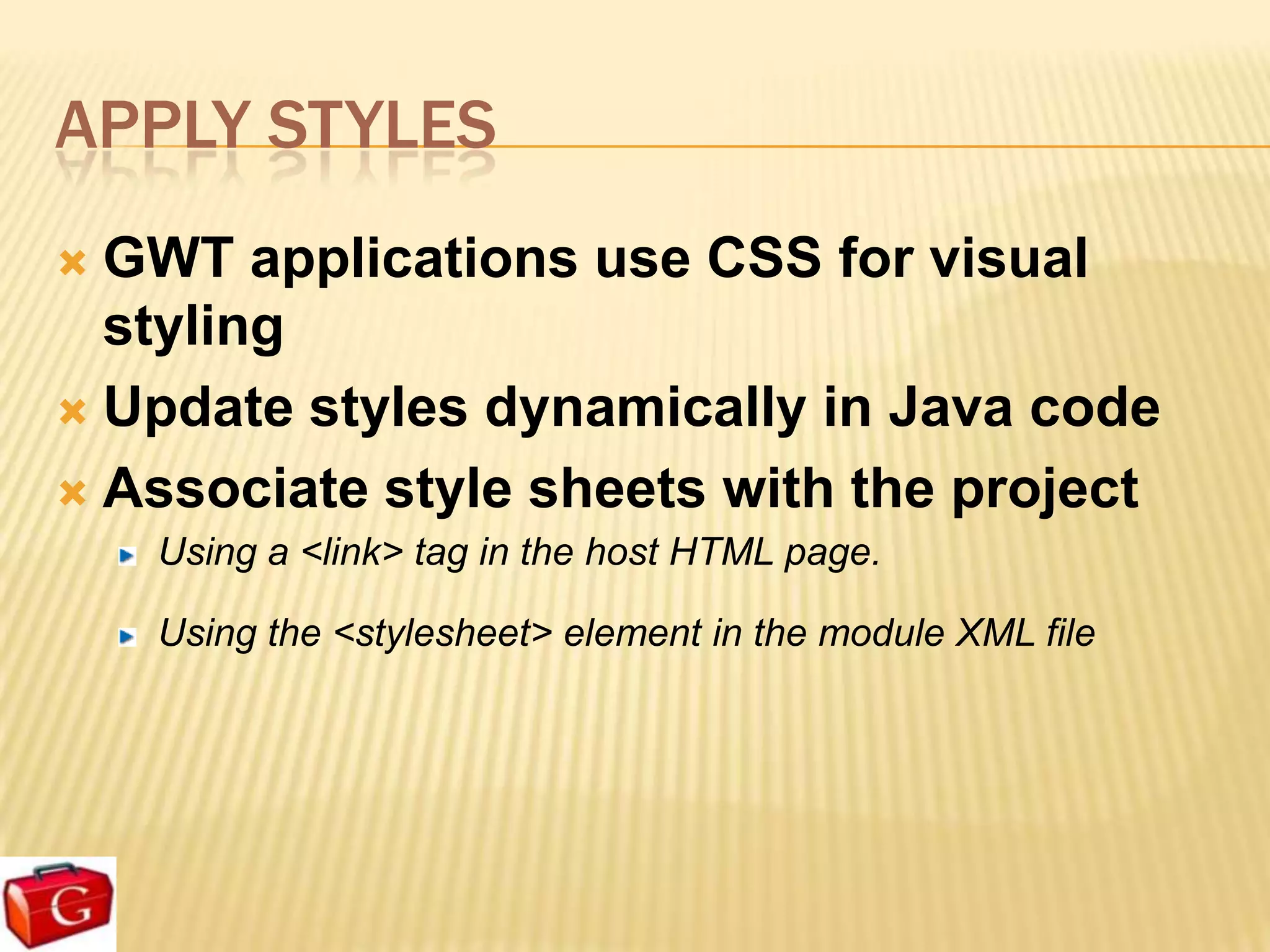 APPLY STYLES

GWT applications use CSS for visual styling

Update styles dynamically in Java code

Associate style sheets with the project

Using a <link> tag in the host HTML page.

Using the <stylesheet> element in the module XML file

G